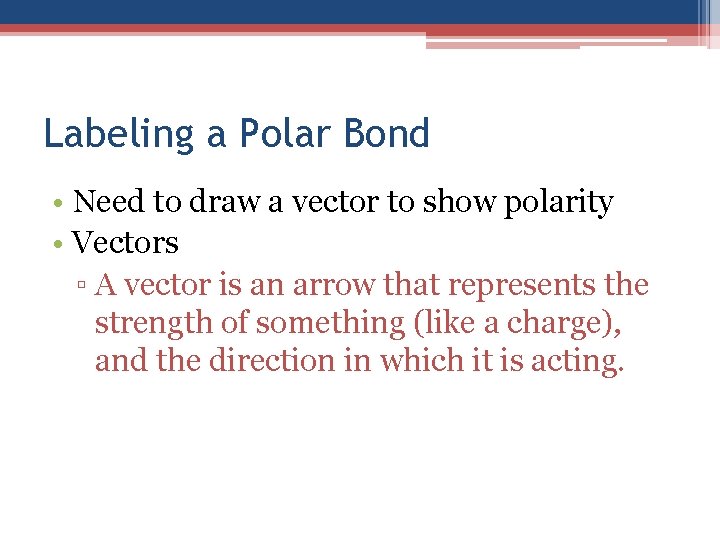 Labeling a Polar Bond

• Need to draw a vector to show polarity
• Vectors
▫ A vector is an arrow that represents the strength of something (like a charge), and the direction in which it is acting.